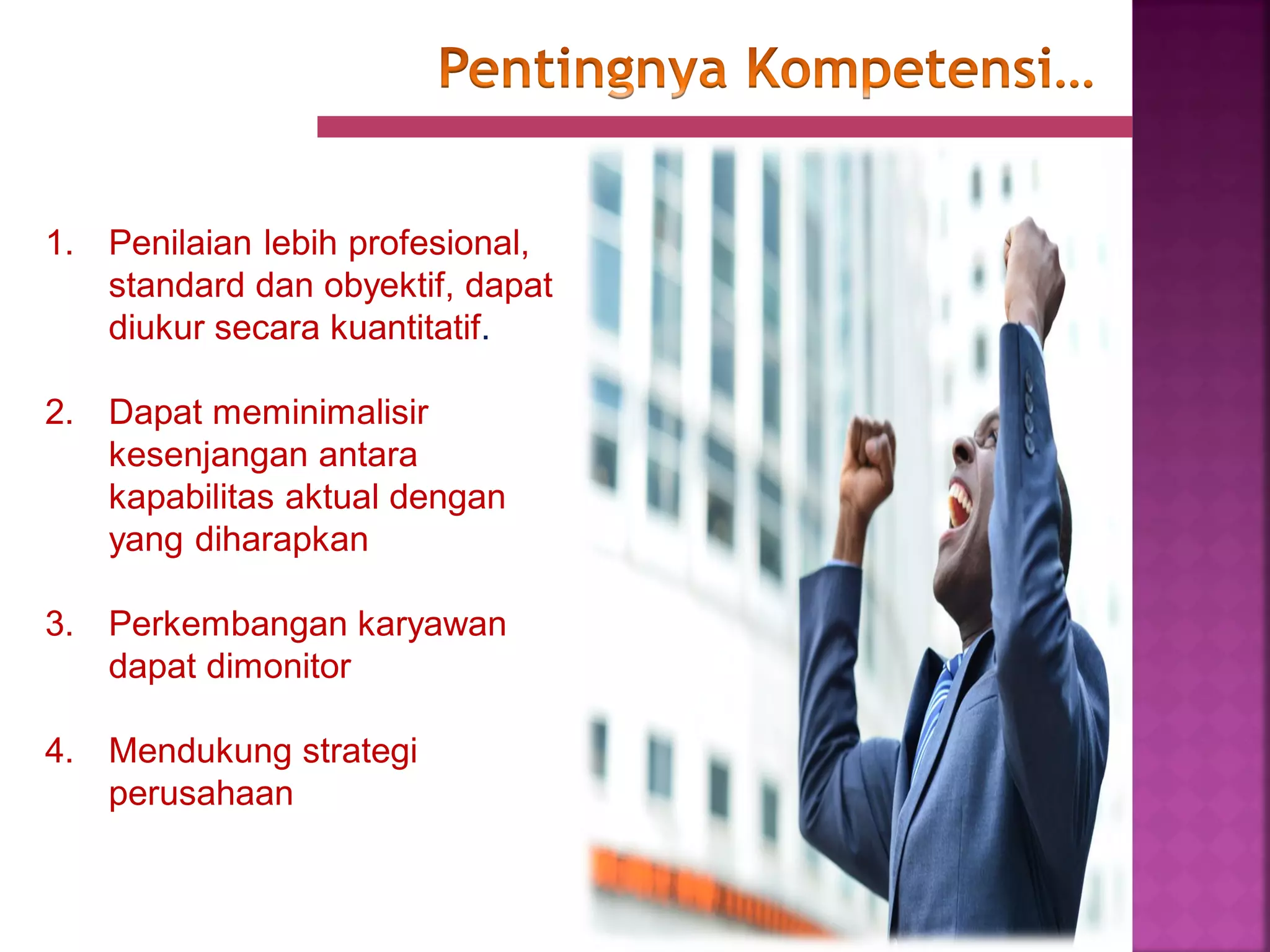 Pentingnya Kompetensi…

1. Penilaian lebih profesional, standard dan obyektif, dapat diukur secara kuantitatif.

2. Dapat meminimalisir kesenjangan antara kapabilitas aktual dengan yang diharapkan

3. Perkembangan karyawan dapat dimonitor

4. Mendukung strategi perusahaan